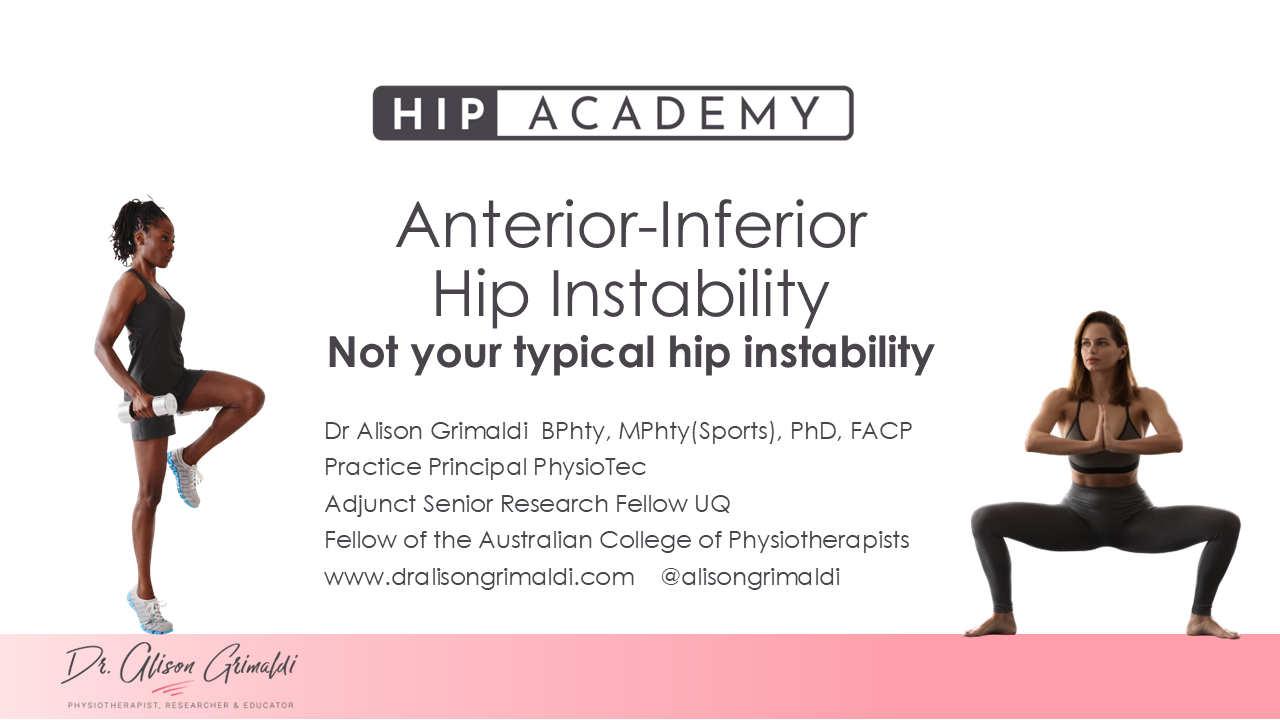 HIP ACADEMY

Anterior-Inferior Hip Instability
Not your typical hip instability

Dr Alison Grimaldi BPhty, MPhty(Sports), PhD, FACP
Practice Principal PhysioTec
Adjunct Senior Research Fellow UQ
Fellow of the Australian College of Physiotherapists
www.dralisongrimaldi.com @alisongrimaldi

Dr. Alison Grimaldi
PHYSIOTHERAPIST, RESEARCHER & EDUCATOR